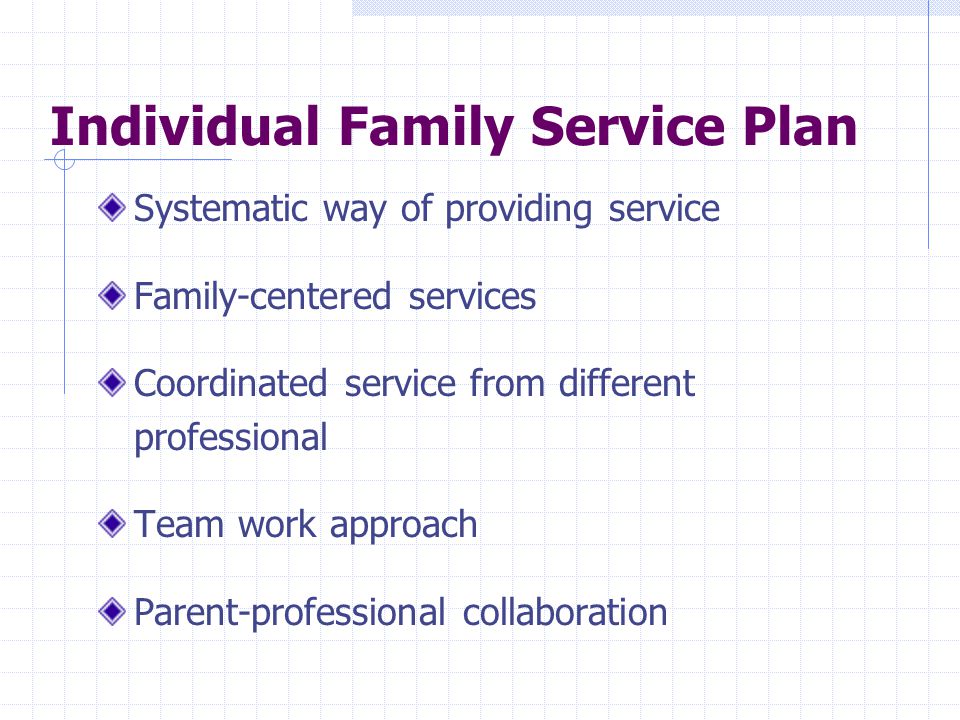 Individual Family Service Plan

Systematic way of providing service

Family-centered services

Coordinated service from different professional

Team work approach

Parent-professional collaboration